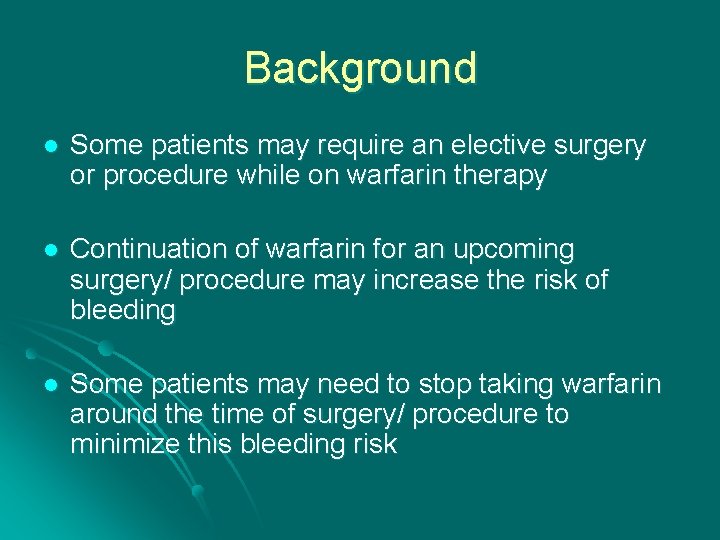 Background

- Some patients may require an elective surgery or procedure while on warfarin therapy

- Continuation of warfarin for an upcoming surgery/ procedure may increase the risk of bleeding

- Some patients may need to stop taking warfarin around the time of surgery/ procedure to minimize this bleeding risk